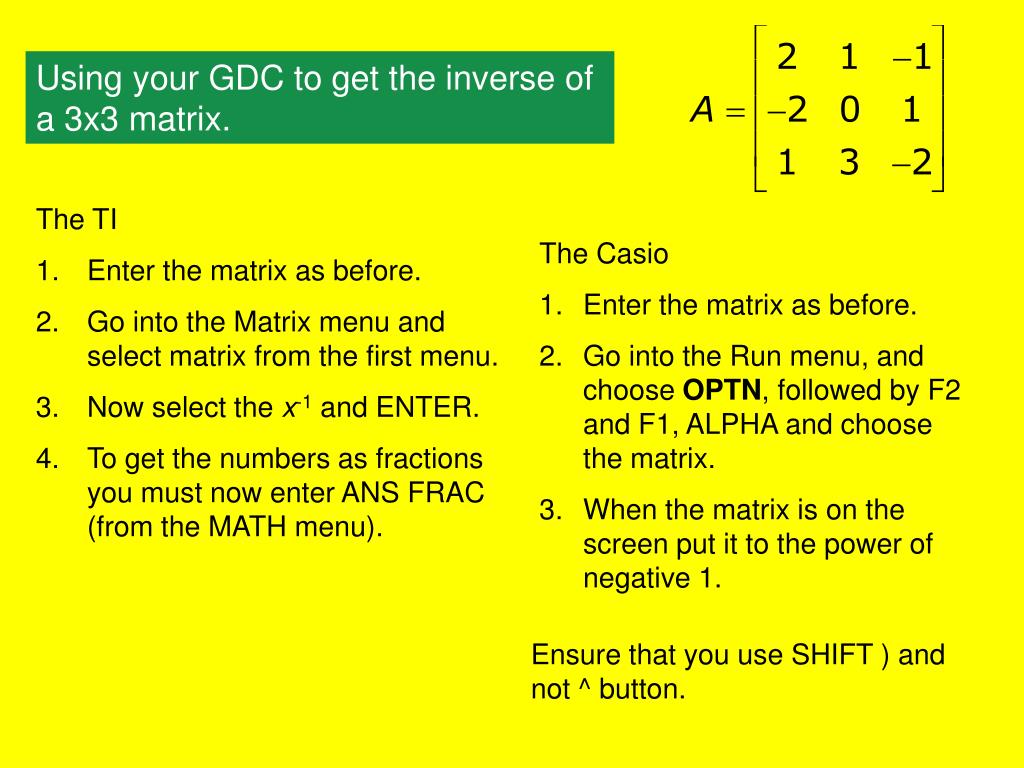 Using your GDC to get the inverse of a 3x3 matrix.

$A = \begin{bmatrix} 2 & 1 & -1 \\ -2 & 0 & 1 \\ 1 & 3 & -2 \end{bmatrix}$

The TI

1. Enter the matrix as before.
2. Go into the Matrix menu and select matrix from the first menu.
3. Now select the $x^{-1}$ and ENTER.
4. To get the numbers as fractions you must now enter ANS FRAC (from the MATH menu).

The Casio

1. Enter the matrix as before.
2. Go into the Run menu, and choose **OPTN**, followed by F2 and F1, ALPHA and choose the matrix.
3. When the matrix is on the screen put it to the power of negative 1.

Ensure that you use SHIFT ) and not ^ button.